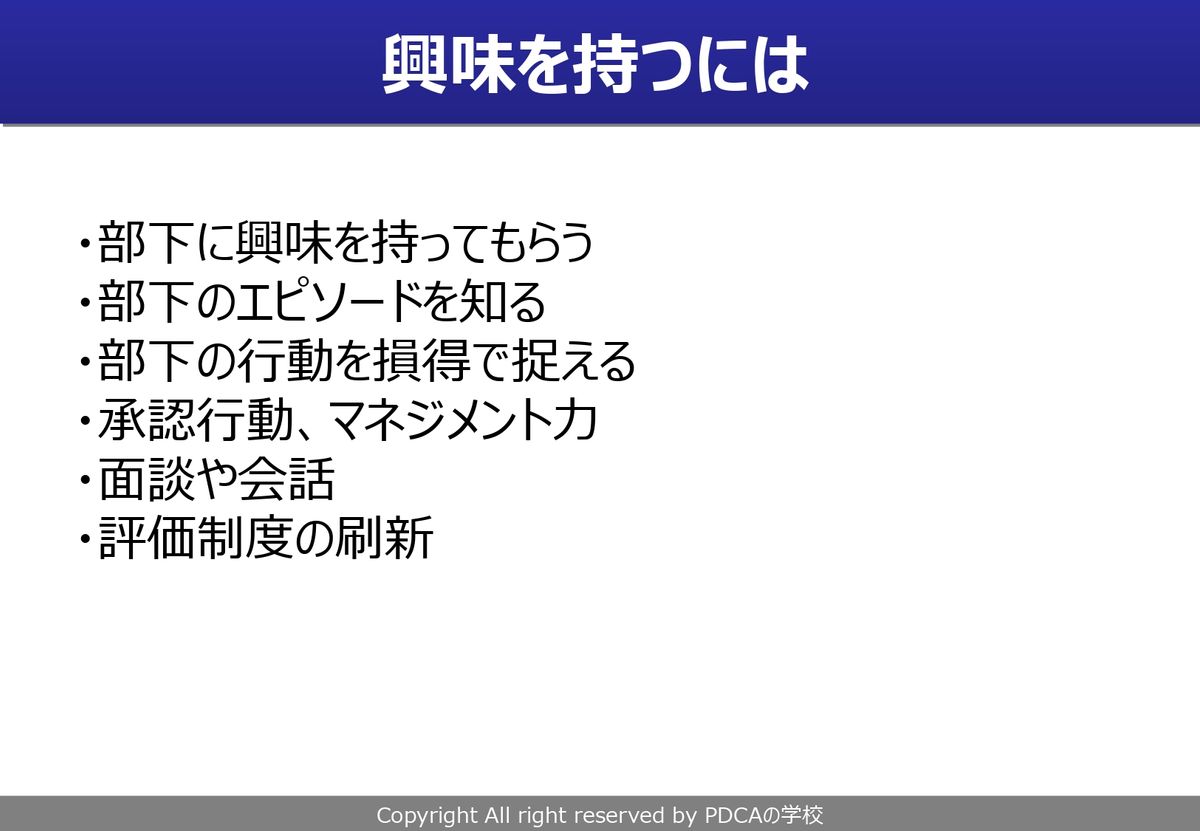 興味を持つには

・部下に興味を持ってもらう
・部下のエピソードを知る
・部下の行動を損得で捉える
・承認行動、マネジメント力
・面談や会話
・評価制度の刷新

Copyright All right reserved by PDCAの学校